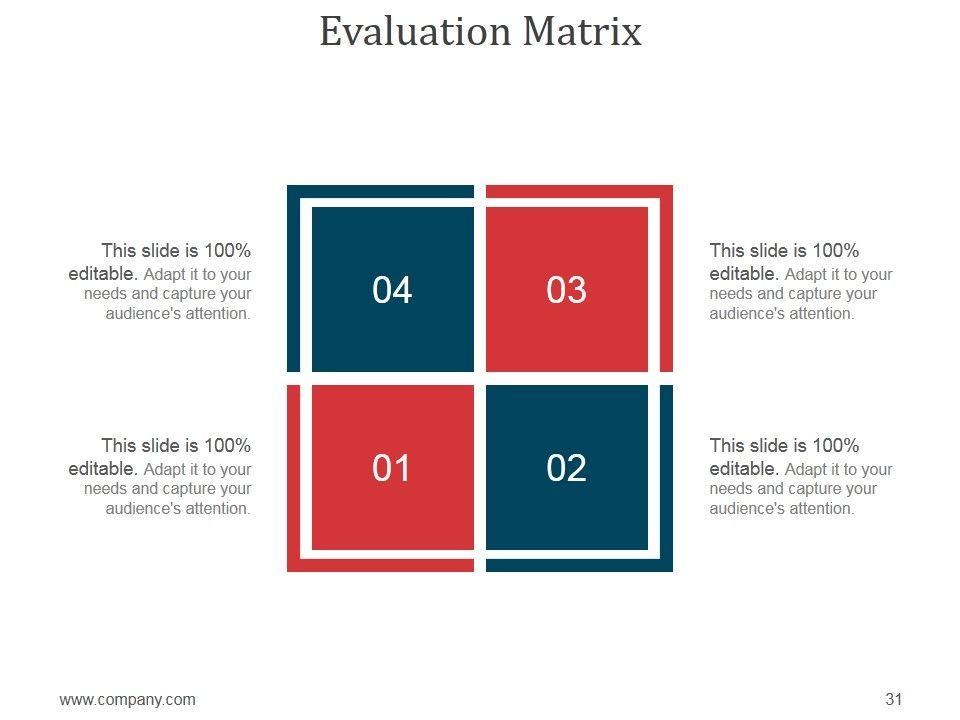 Evaluation Matrix

This slide is 100% editable. Adapt it to your needs and capture your audience's attention.

04

03

This slide is 100% editable. Adapt it to your needs and capture your audience's attention.

This slide is 100% editable. Adapt it to your needs and capture your audience's attention.

01

02

This slide is 100% editable. Adapt it to your needs and capture your audience's attention.

www.company.com

31